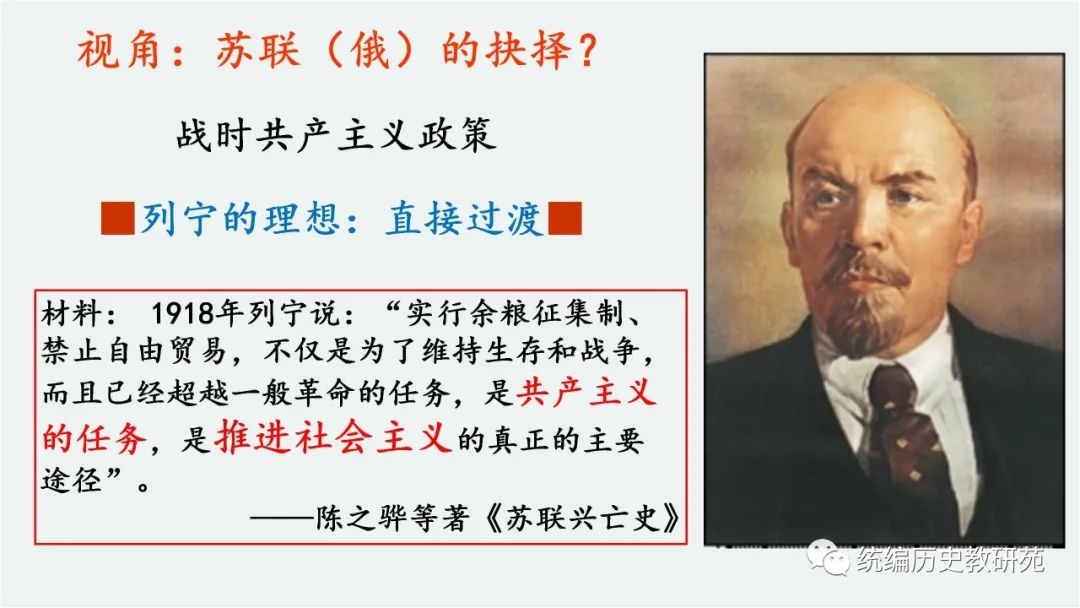 视角：苏联（俄）的抉择？

战时共产主义政策

■列宁的理想：直接过渡■

材料： 1918年列宁说：“实行余粮征集制、禁止自由贸易，不仅是为了维持生存和战争，而且已经超越一般革命的任务，是共产主义的任务，是推进社会主义的真正的主要途径”。

——陈之骅等著《苏联兴亡史》

统编历史教研苑